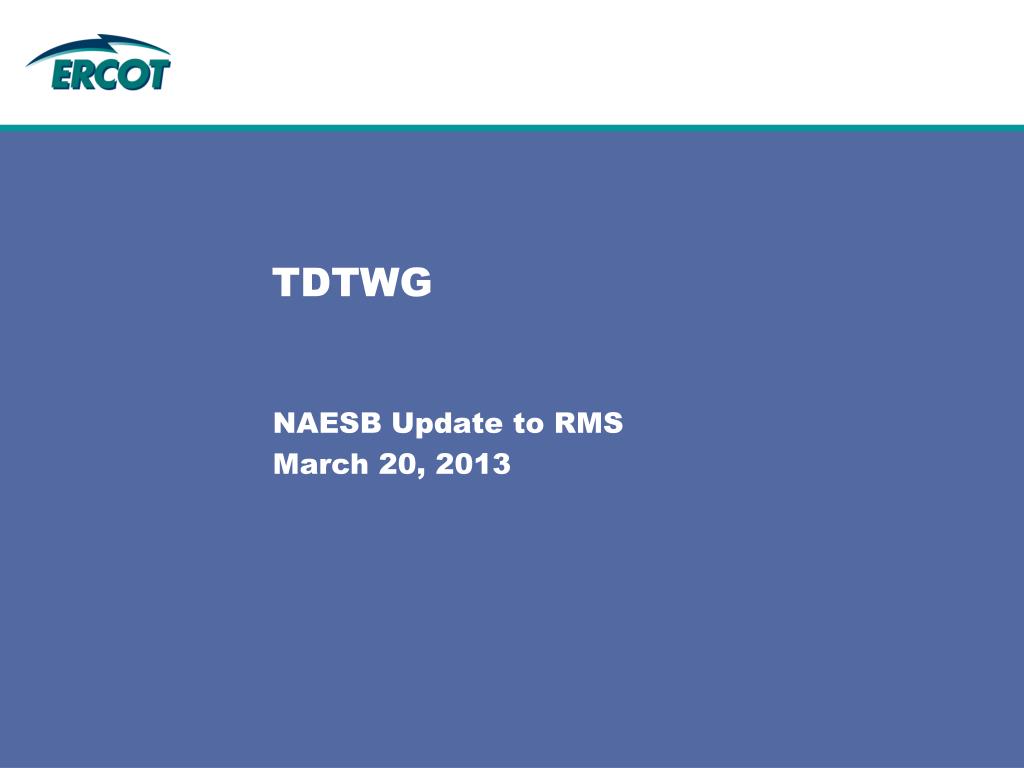 ERCOT

TDTWG

NAESB Update to RMS
March 20, 2013